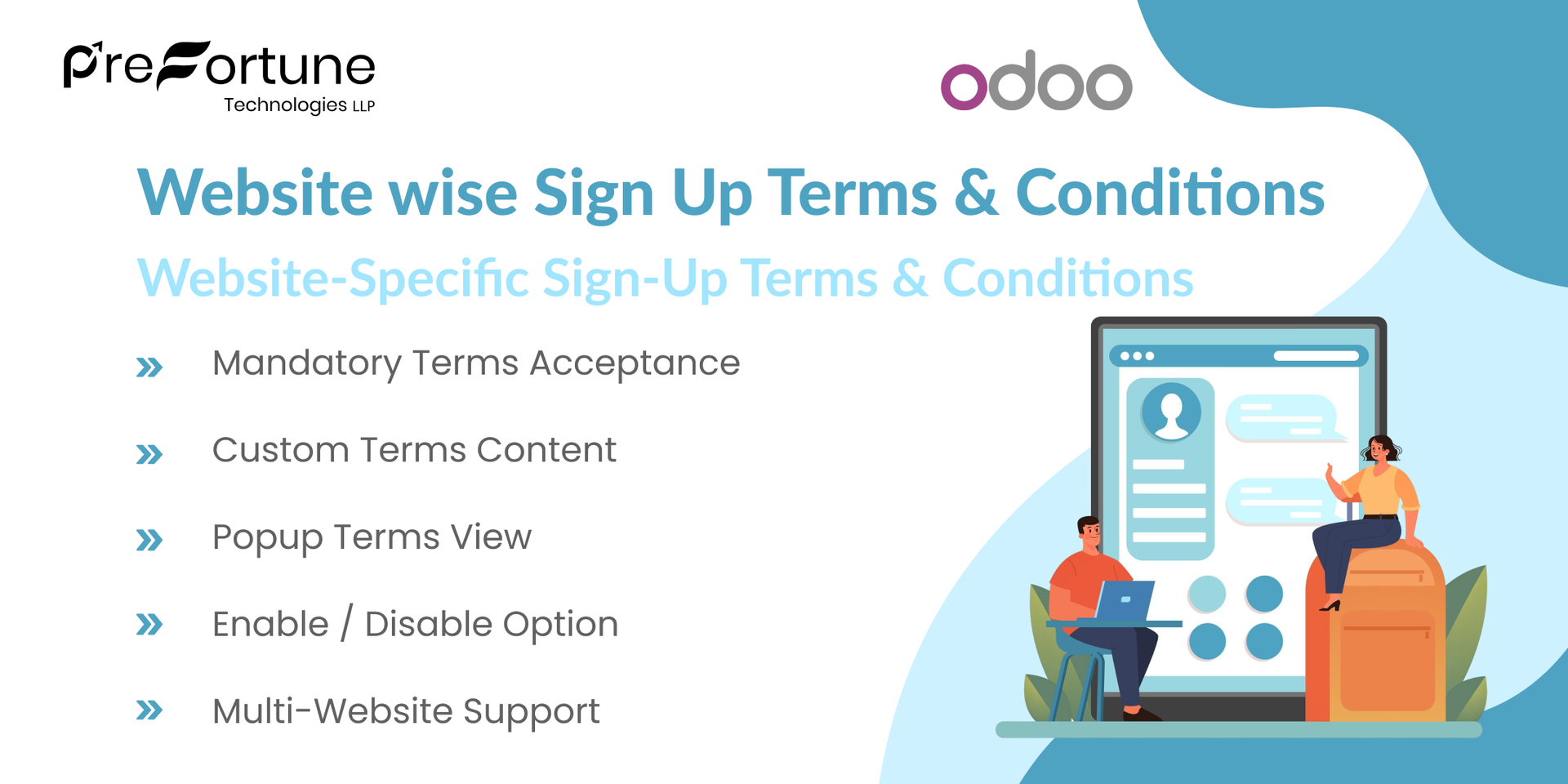 PreFortune
Technologies LLP

odoo

Website wise Sign Up Terms & Conditions

Website-Specific Sign-Up Terms & Conditions

» Mandatory Terms Acceptance

» Custom Terms Content

» Popup Terms View

» Enable / Disable Option

» Multi-Website Support